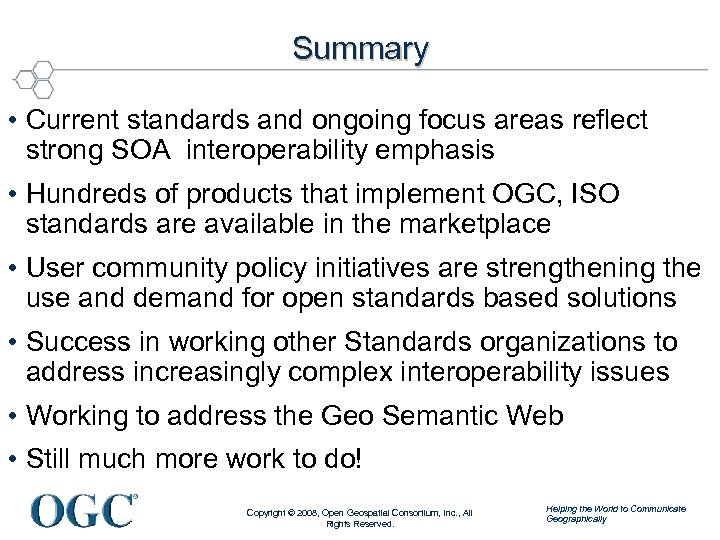 Summary

• Current standards and ongoing focus areas reflect strong SOA interoperability emphasis

• Hundreds of products that implement OGC, ISO standards are available in the marketplace

• User community policy initiatives are strengthening the use and demand for open standards based solutions

• Success in working other Standards organizations to address increasingly complex interoperability issues

• Working to address the Geo Semantic Web

• Still much more work to do!

OGC®

Copyright © 2008, Open Geospatial Consortium, Inc., All Rights Reserved.

Helping the World to Communicate Geographically